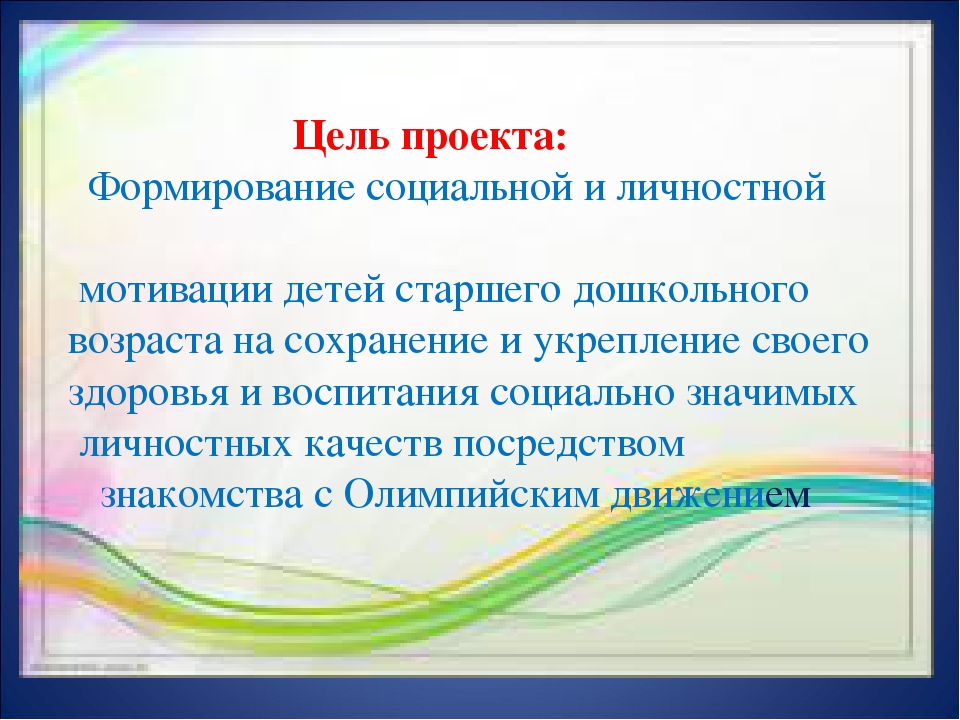 Цель проекта:
Формирование социальной и личностной

мотивации детей старшего дошкольного возраста на сохранение и укрепление своего здоровья и воспитания социально значимых личностных качеств посредством знакомства с Олимпийским движением